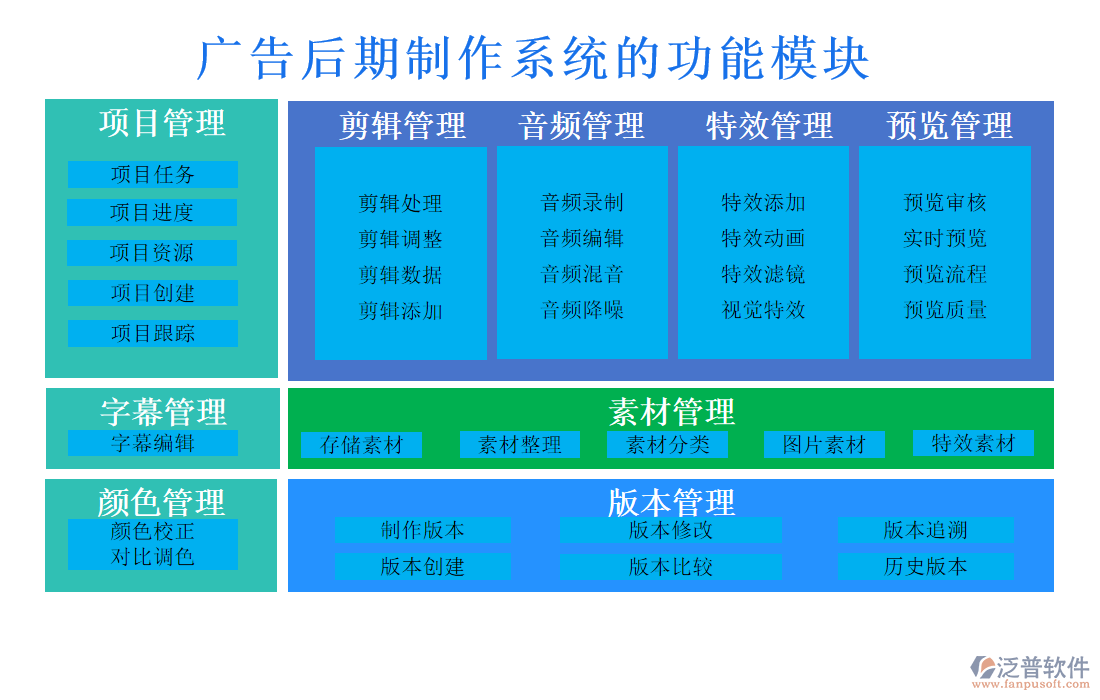 广告后期制作系统的功能模块

项目管理

项目任务

项目进度

项目资源

项目创建

项目跟踪

剪辑管理

剪辑处理
剪辑调整
剪辑数据
剪辑添加

音频管理

音频录制
音频编辑
音频混音
音频降噪

特效管理

特效添加
特效动画
特效滤镜
视觉特效

预览管理

预览审核
实时预览
预览流程
预览质量

字幕管理

字幕编辑

素材管理

存储素材

素材整理

素材分类

图片素材

特效素材

颜色管理

颜色校正
对比调色

版本管理

制作版本

版本修改

版本追溯

版本创建

版本比较

历史版本

泛普软件
www.fanpusoft.com